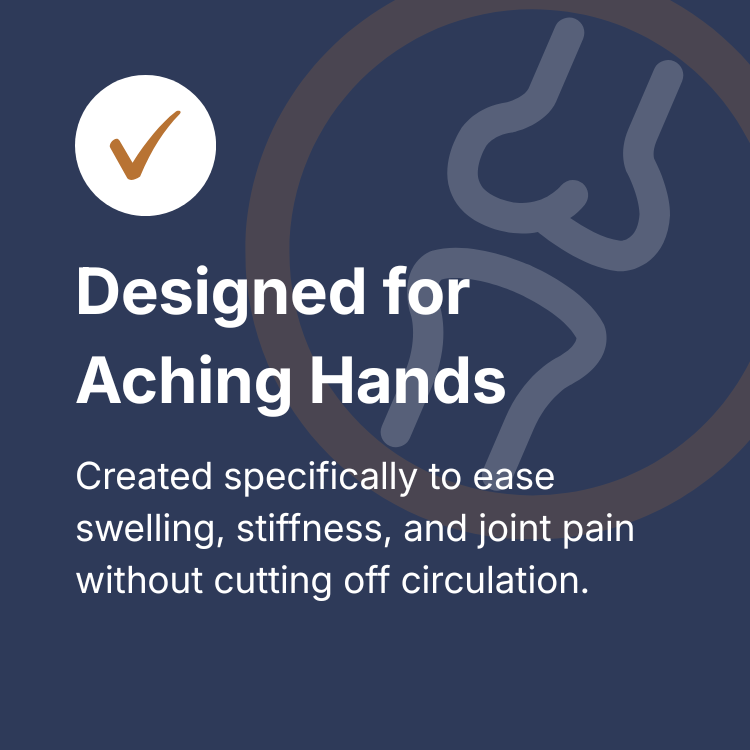 Designed for Aching Hands

Created specifically to ease swelling, stiffness, and joint pain without cutting off circulation.